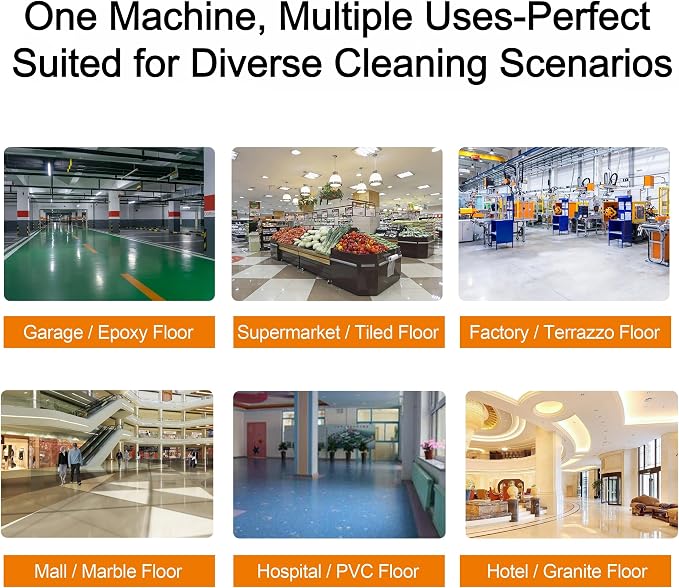 One Machine, Multiple Uses-Perfect Suited for Diverse Cleaning Scenarios

Garage / Epoxy Floor

Supermarket / Tiled Floor

Factory / Terrazzo Floor

Mall / Marble Floor

Hospital / PVC Floor

Hotel / Granite Floor